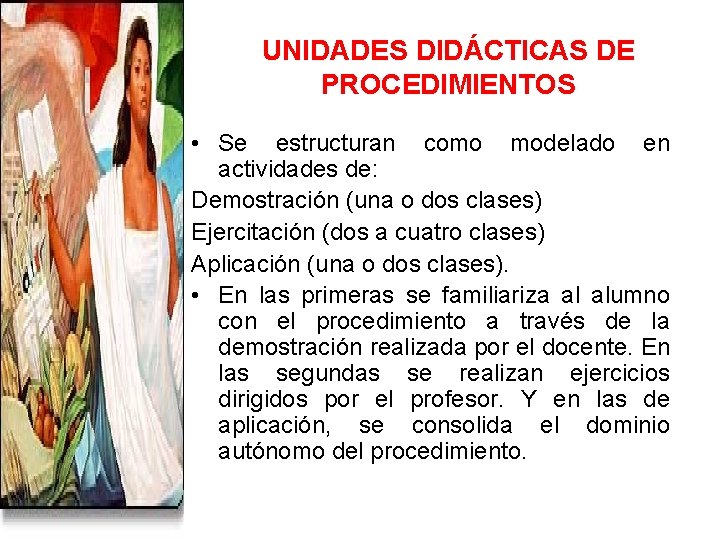 UNIDADES DIDÁCTICAS DE PROCEDIMIENTOS

• Se estructuran como modelado en actividades de:

Demostración (una o dos clases)

Ejercitación (dos a cuatro clases)

Aplicación (una o dos clases).

• En las primeras se familiariza al alumno con el procedimiento a través de la demostración realizada por el docente. En las segundas se realizan ejercicios dirigidos por el profesor. Y en las de aplicación, se consolida el dominio autónomo del procedimiento.